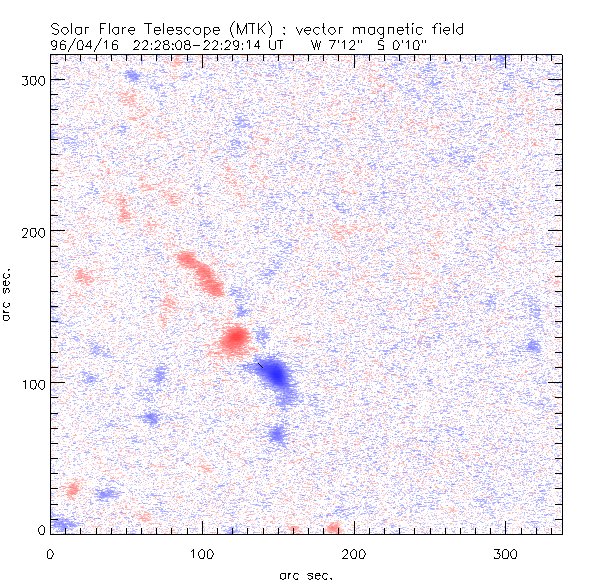 Solar Flare Telescope (MTK) : vector magnetic field
96/04/16 22:28:08-22:29:14 UT W 7'12" S 0'10"

300
200
100
0

arc sec.

0
100
200
300

arc sec.